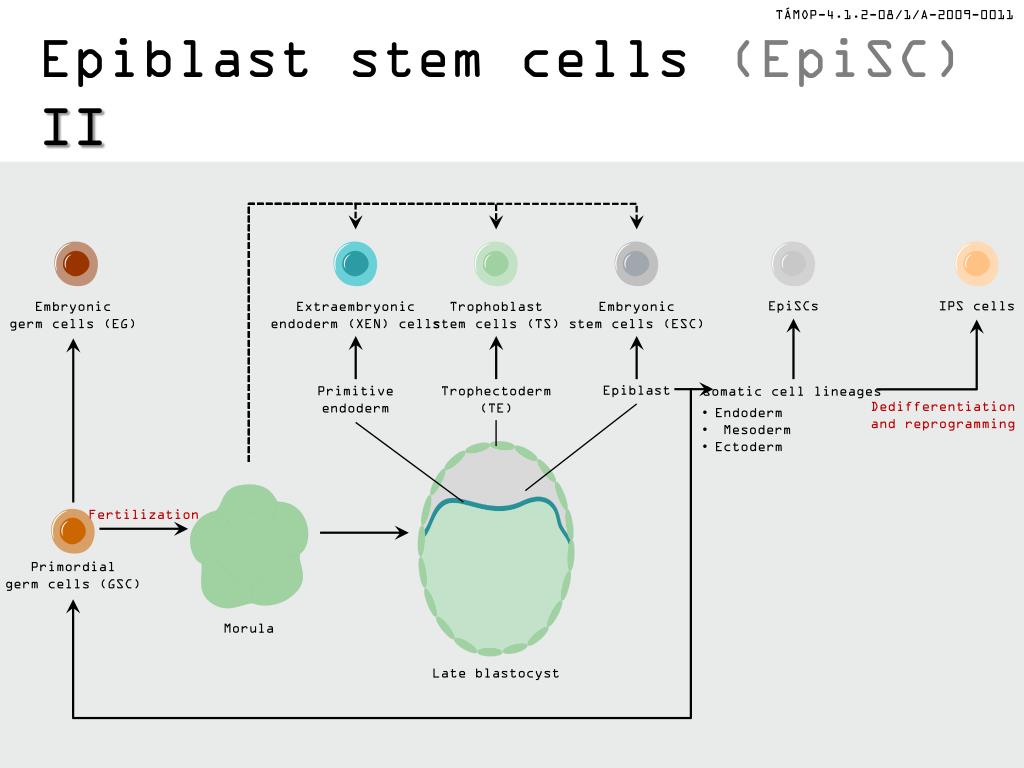 TÁMOP-4.1.2-08/1/A-2009-0011

Epiblast stem cells (EpiSC) II

Embryonic germ cells (EG)

Extraembryonic endoderm (XEN) cells

Trophoblast stem cells (TS)

Embryonic stem cells (ESC)

EpiSCs

IPS cells

Primitive endoderm

Trophectoderm (TE)

Epiblast

Somatic cell lineages
• Endoderm
• Mesoderm
• Ectoderm

Dedifferentiation and reprogramming

Fertilization

Primordial germ cells (GSC)

Morula

Late blastocyst